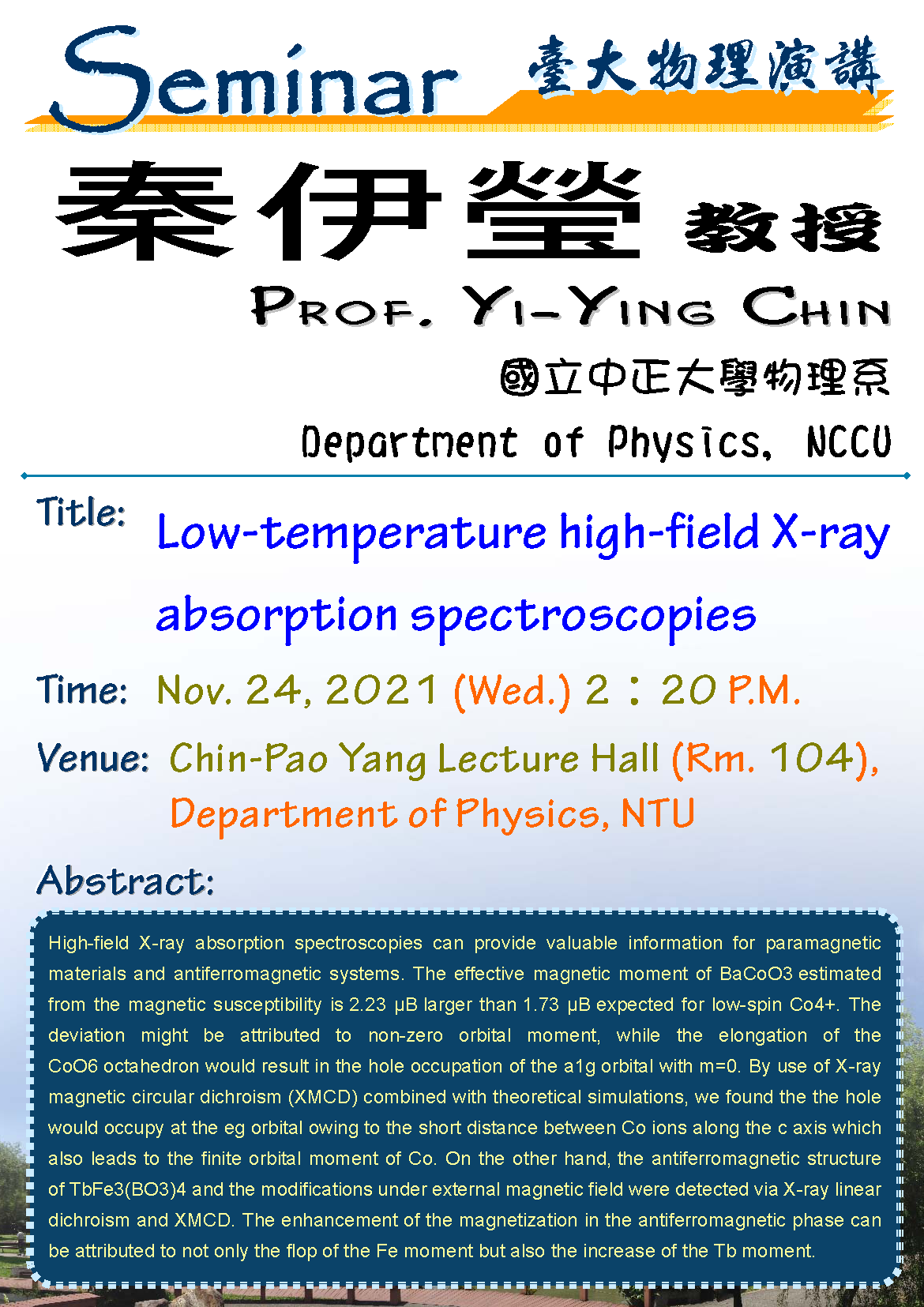 Seminar 臺大物理演講

秦伊瑩 教授

PROF. YI-YING CHIN

國立中正大學物理系

Department of Physics, NCCU

Title: Low-temperature high-field X-ray absorption spectroscopies

Time: Nov. 24, 2021 (Wed.) 2：20 P.M.

Venue: Chin-Pao Yang Lecture Hall (Rm. 104), Department of Physics, NTU

Abstract:

High-field X-ray absorption spectroscopies can provide valuable information for paramagnetic materials and antiferromagnetic systems. The effective magnetic moment of BaCoO3 estimated from the magnetic susceptibility is 2.23 μB larger than 1.73 μB expected for low-spin Co4+. The deviation might be attributed to non-zero orbital moment, while the elongation of the CoO6 octahedron would result in the hole occupation of the a1g orbital with m=0. By use of X-ray magnetic circular dichroism (XMCD) combined with theoretical simulations, we found the the hole would occupy at the eg orbital owing to the short distance between Co ions along the c axis which also leads to the finite orbital moment of Co. On the other hand, the antiferromagnetic structure of TbFe3(BO3)4 and the modifications under external magnetic field were detected via X-ray linear dichroism and XMCD. The enhancement of the magnetization in the antiferromagnetic phase can be attributed to not only the flop of the Fe moment but also the increase of the Tb moment.